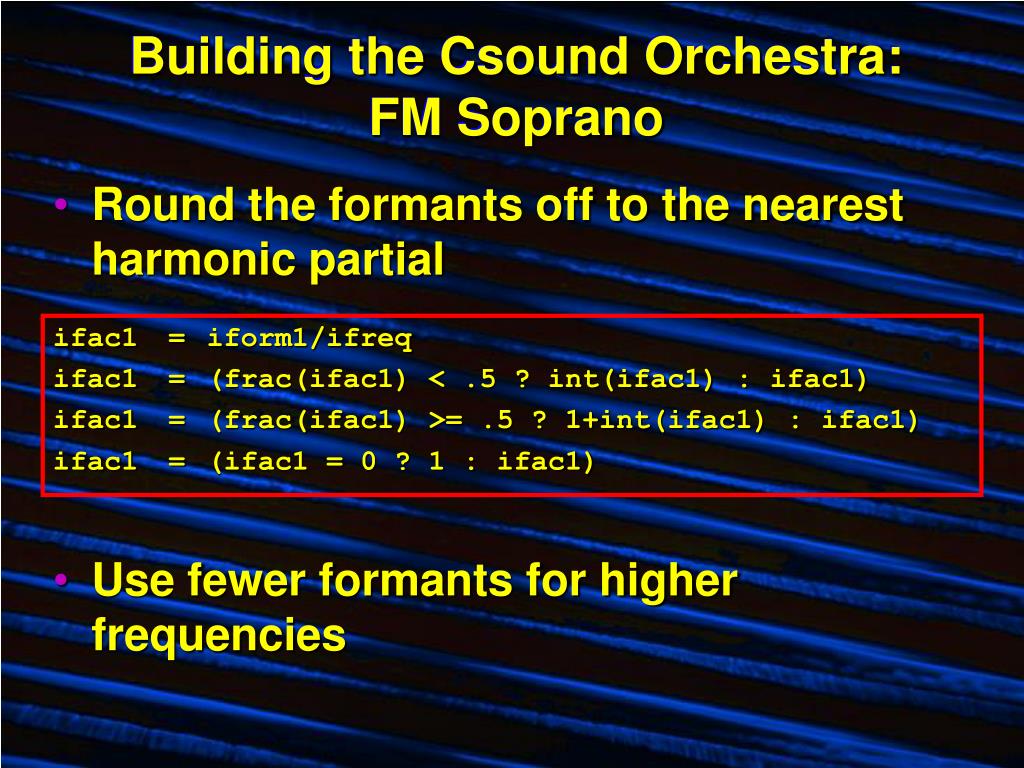 Building the Csound Orchestra: FM Soprano

• Round the formants off to the nearest harmonic partial

ifac1 = iform1/ifreq
ifac1 = (frac(ifac1) < .5 ? int(ifac1) : ifac1)
ifac1 = (frac(ifac1) >= .5 ? 1+int(ifac1) : ifac1)
ifac1 = (ifac1 = 0 ? 1 : ifac1)

• Use fewer formants for higher frequencies